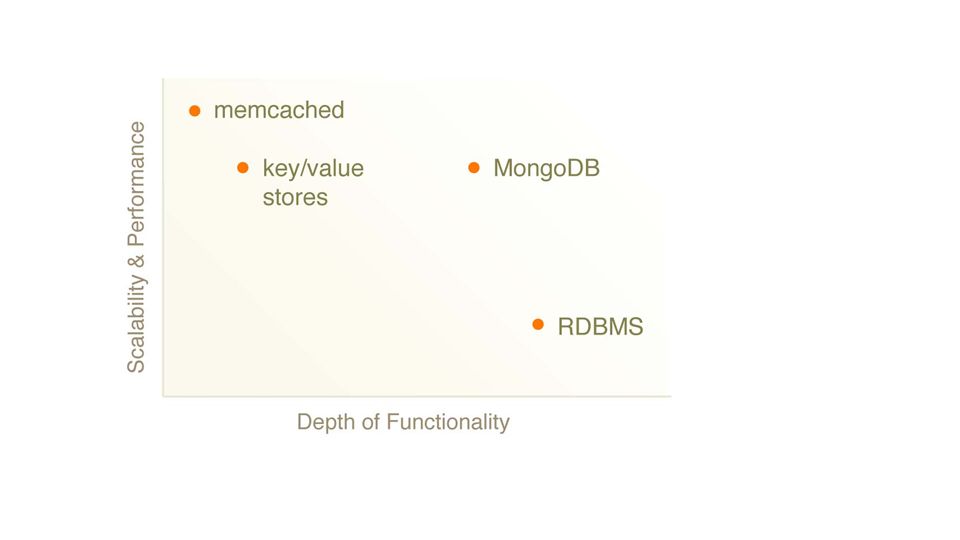 Scalability & Performance

memcached

key/value stores

MongoDB

RDBMS

Depth of Functionality